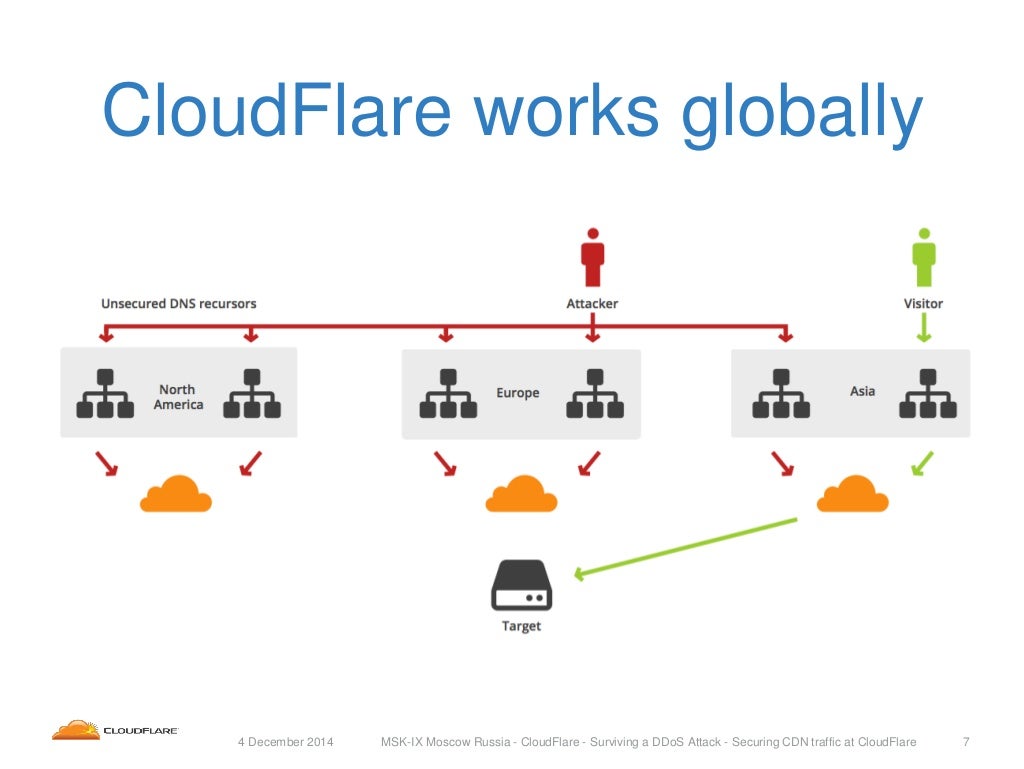 CloudFlare works globally

Unsecured DNS recursors

Attacker

Visitor

North America

Europe

Asia

Target

CLOUDFLARE

4 December 2014

MSK-IX Moscow Russia - CloudFlare - Surviving a DDoS Attack - Securing CDN traffic at CloudFlare

7